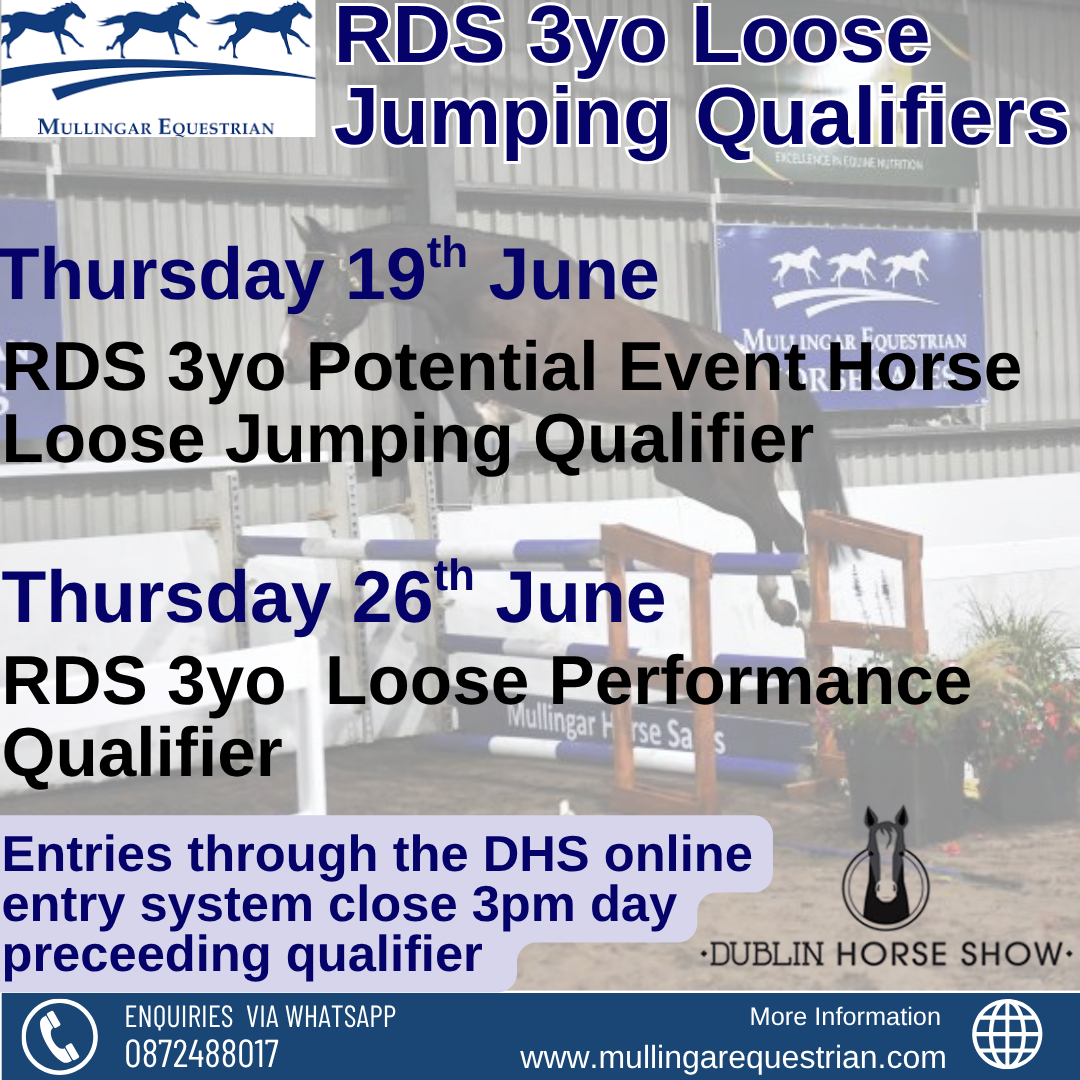 MULLINGAR EQUESTRIAN

RDS 3yo Loose Jumping Qualifiers

EXCELLENCE IN EQUINE NUTRITION

MULLINGAR EQUESTRIAN

Thursday 19$^{th}$ June

RDS 3yo Potential Event Horse Loose Jumping Qualifier

Thursday 26$^{th}$ June

RDS 3yo Loose Performance Qualifier

Mullingar Horse Sales

Entries through the DHS online entry system close 3pm day preceeding qualifier

·DUBLIN HORSE SHOW·

ENQUIRIES VIA WHATSAPP
0872488017

More Information
www.mullingarequestrian.com